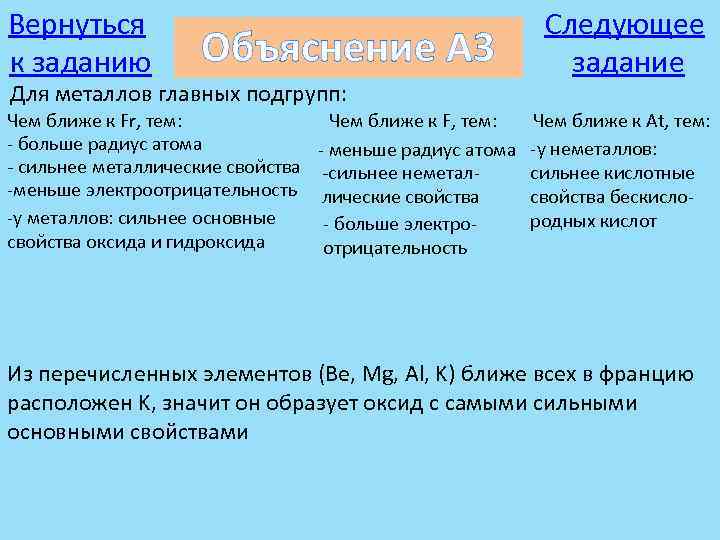 Вернуться к заданию

Объяснение А3

Следующее задание

Для металлов главных подгрупп:

Чем ближе к Fr, тем:
- больше радиус атома
- сильнее металлические свойства
-меньше электроотрицательность
-у металлов: сильнее основные свойства оксида и гидроксида

Чем ближе к F, тем:
- меньше радиус атома
-сильнее неметаллические свойства
- больше электроотрицательность

Чем ближе к At, тем:
-у неметаллов: сильнее кислотные свойства бескислородных кислот

Из перечисленных элементов (Be, Mg, Al, K) ближе всех в францию расположен K, значит он образует оксид с самыми сильными основными свойствами